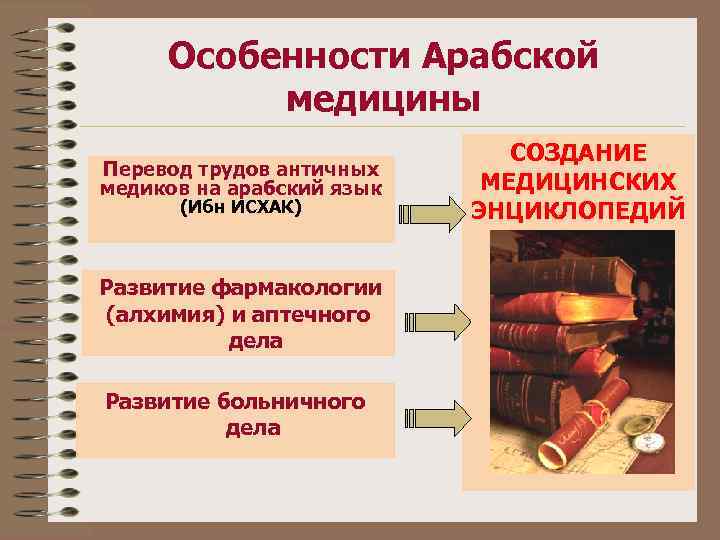 Особенности Арабской медицины

Перевод трудов античных медиков на арабский язык (Ибн ИСХАК)

Развитие фармакологии (алхимия) и аптечного дела

Развитие больничного дела

СОЗДАНИЕ МЕДИЦИНСКИХ ЭНЦИКЛОПЕДИЙ